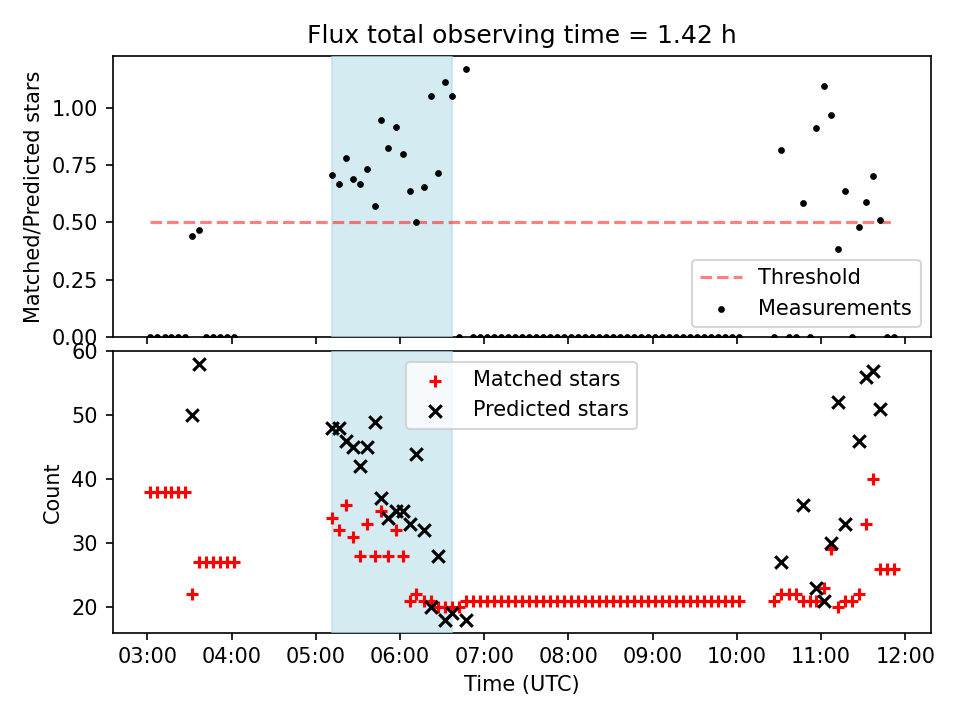 Flux total observing time = 1.42 h

Matched/Predicted stars

1.00
0.75
0.50
0.25
0.00

Threshold
Measurements

Count

60
50
40
30
20

Matched stars
Predicted stars

03:00 04:00 05:00 06:00 07:00 08:00 09:00 10:00 11:00 12:00

Time (UTC)